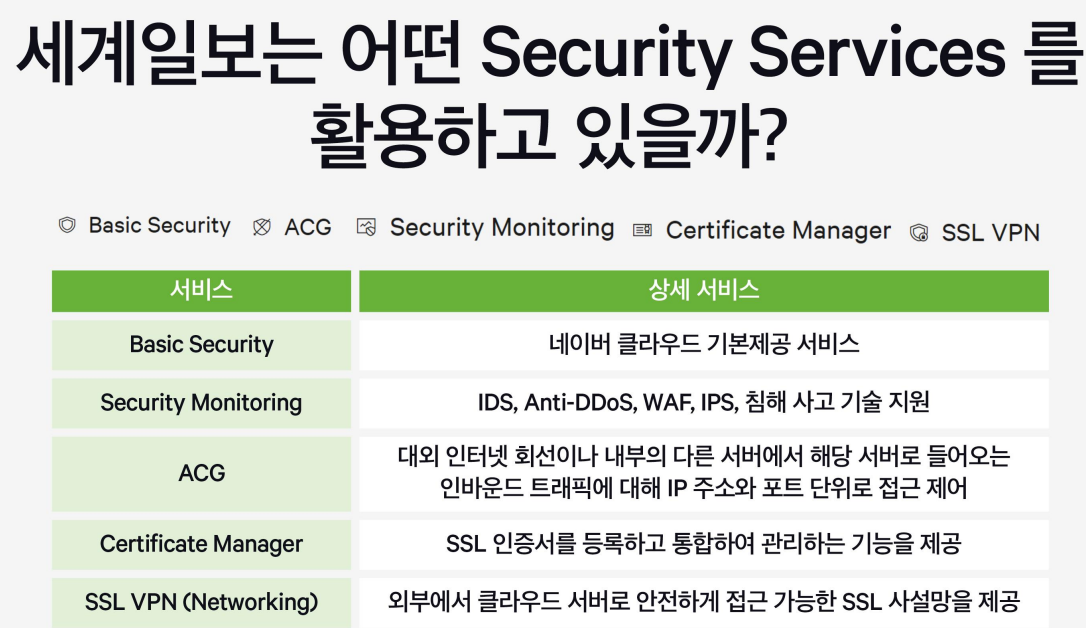 세계일보는 어떤 Security Services 를 활용하고 있을까?

Basic Security ACG Security Monitoring Certificate Manager SSL VPN

| 서비스 | 상세 서비스 |
|---|---|
| Basic Security | 네이버 클라우드 기본제공 서비스 |
| Security Monitoring | IDS, Anti-DDoS, WAF, IPS, 침해 사고 기술 지원 |
| ACG | 대외 인터넷 회선이나 내부의 다른 서버에서 해당 서버로 들어오는 인바운드 트래픽에 대해 IP 주소와 포트 단위로 접근 제어 |
| Certificate Manager | SSL 인증서를 등록하고 통합하여 관리하는 기능을 제공 |
| SSL VPN (Networking) | 외부에서 클라우드 서버로 안전하게 접근 가능한 SSL 사설망을 제공 |